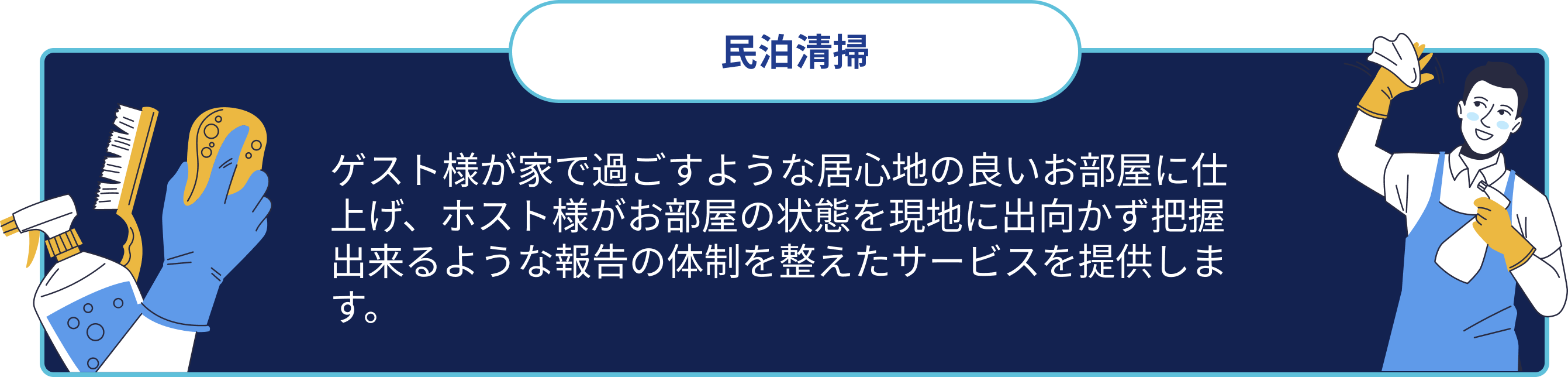 民泊清掃

ゲスト様が家で過ごすような居心地の良いお部屋に仕上げ、ホスト様がお部屋の状態を現地に出向かず把握出来るような報告の体制を整えたサービスを提供します。